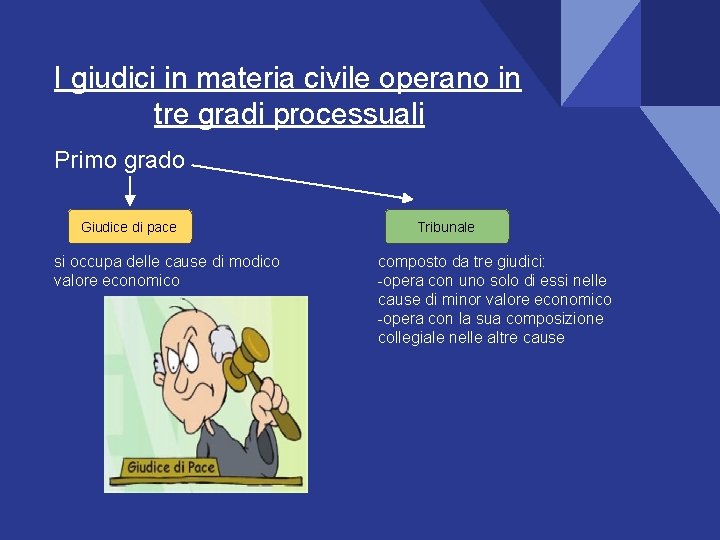 I giudici in materia civile operano in tre gradi processuali

Primo grado

Giudice di pace

si occupa delle cause di modico valore economico

Giudice di Pace

Tribunale

composto da tre giudici:
-opera con uno solo di essi nelle cause di minor valore economico
-opera con la sua composizione collegiale nelle altre cause